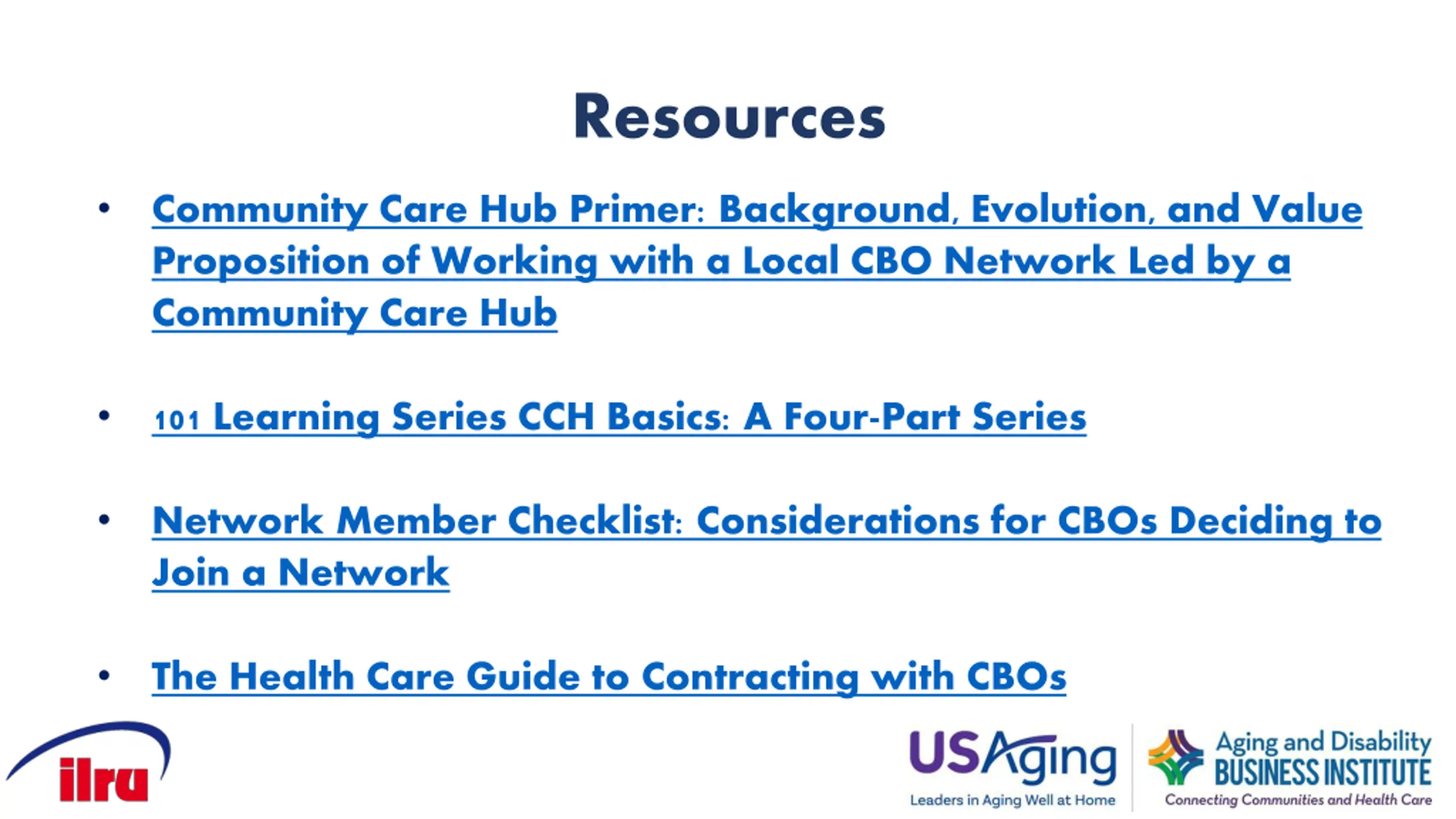 Resources

• Community Care Hub Primer: Background, Evolution, and Value Proposition of Working with a Local CBO Network Led by a Community Care Hub

• 101 Learning Series CCH Basics: A Four-Part Series

• Network Member Checklist: Considerations for CBOs Deciding to Join a Network

• The Health Care Guide to Contracting with CBOs

ilru

USAging
Leaders in Aging Well at Home

Aging and Disability
BUSINESS INSTITUTE
Connecting Communities and Health Care